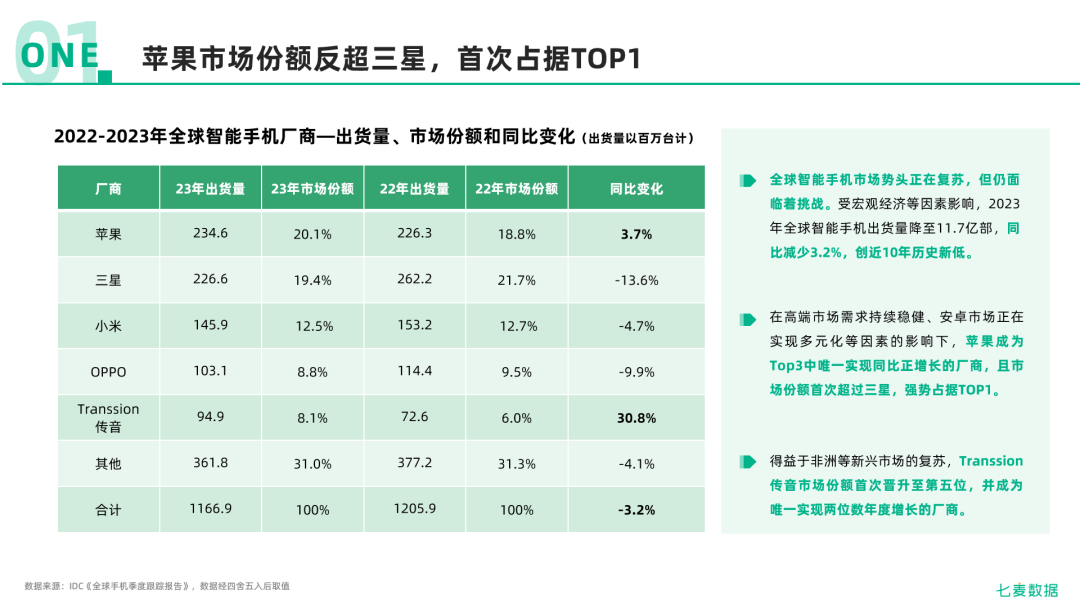 01 ONE 苹果市场份额反超三星，首次占据TOP1

2022-2023年全球智能手机厂商—出货量、市场份额和同比变化（出货量以百万台计）

| 厂商 | 23年出货量 | 23年市场份额 | 22年出货量 | 22年市场份额 | 同比变化 |
|---|---|---|---|---|---|
| 苹果 | 234.6 | 20.1% | 226.3 | 18.8% | 3.7% |
| 三星 | 226.6 | 19.4% | 262.2 | 21.7% | -13.6% |
| 小米 | 145.9 | 12.5% | 153.2 | 12.7% | -4.7% |
| OPPO | 103.1 | 8.8% | 114.4 | 9.5% | -9.9% |
| Transsion 传音 | 94.9 | 8.1% | 72.6 | 6.0% | 30.8% |
| 其他 | 361.8 | 31.0% | 377.2 | 31.3% | -4.1% |
| 合计 | 1166.9 | 100% | 1205.9 | 100% | -3.2% |

全球智能手机市场势头正在复苏，但仍面临着挑战。受宏观经济等因素影响，2023年全球智能手机出货量降至11.7亿部，同比减少3.2%，创近10年历史新低。

在高端市场需求持续稳健、安卓市场正在实现多元化等因素的影响下，苹果成为Top3中唯一实现同比正增长的厂商，且市场份额首次超过三星，强势占据TOP1。

得益于非洲等新兴市场的复苏，Transsion传音市场份额首次晋升至第五位，并成为唯一实现两位数年度增长的厂商。

数据来源：IDC《全球手机季度跟踪报告》，数据经四舍五入后取值

七麦数据